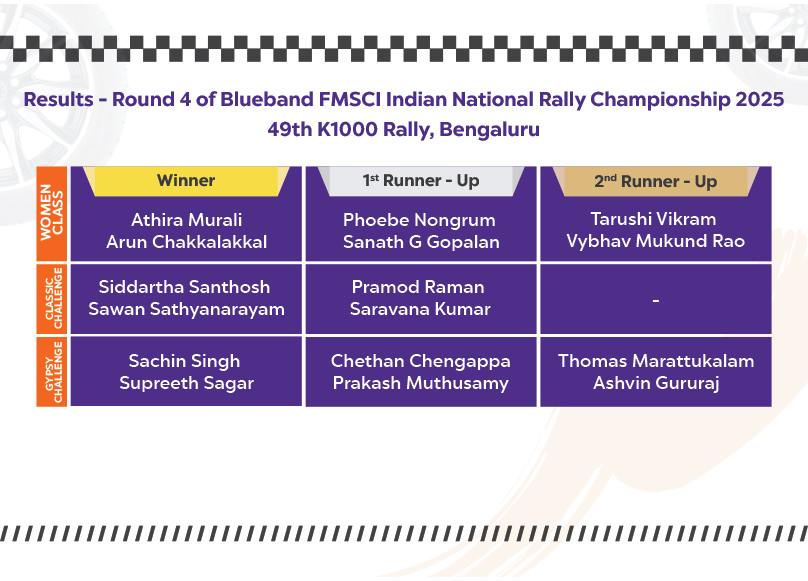 Results - Round 4 of Blueband FMSCI Indian National Rally Championship 2025
49th K1000 Rally, Bengaluru

| | Winner | 1st Runner - Up | 2nd Runner - Up |
|---|---|---|---|
| WOMEN CLASS | Athira Murali Arun Chakkalakkal | Phoebe Nongrum Sanath G Gopalan | Tarushi Vikram Vybhav Mukund Rao |
| CLASSIC CHALLENGE | Siddartha Santhosh Sawan Sathyanarayam | Pramod Raman Saravana Kumar | - |
| GYPSY CHALLENGE | Sachin Singh Supreeth Sagar | Chethan Chengappa Prakash Muthusamy | Thomas Marattukalam Ashvin Gururaj |